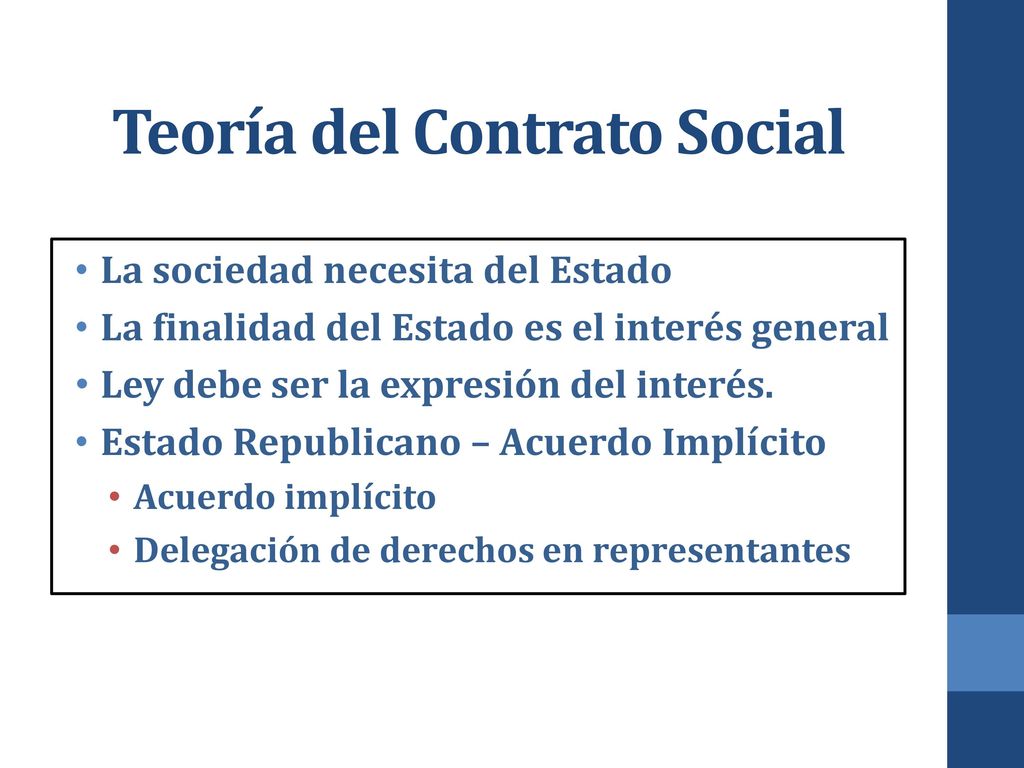 Teoría del Contrato Social

• La sociedad necesita del Estado
• La finalidad del Estado es el interés general
• Ley debe ser la expresión del interés.
• Estado Republicano – Acuerdo Implícito
  • Acuerdo implícito
  • Delegación de derechos en representantes